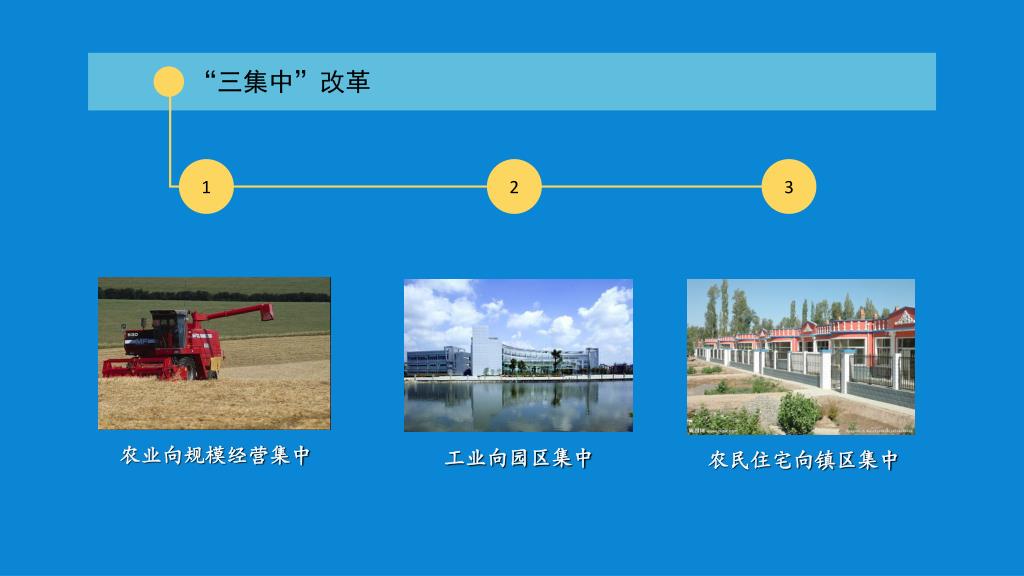 “三集中”改革

1

2

3

农业向规模经营集中

工业向园区集中

农民住宅向镇区集中